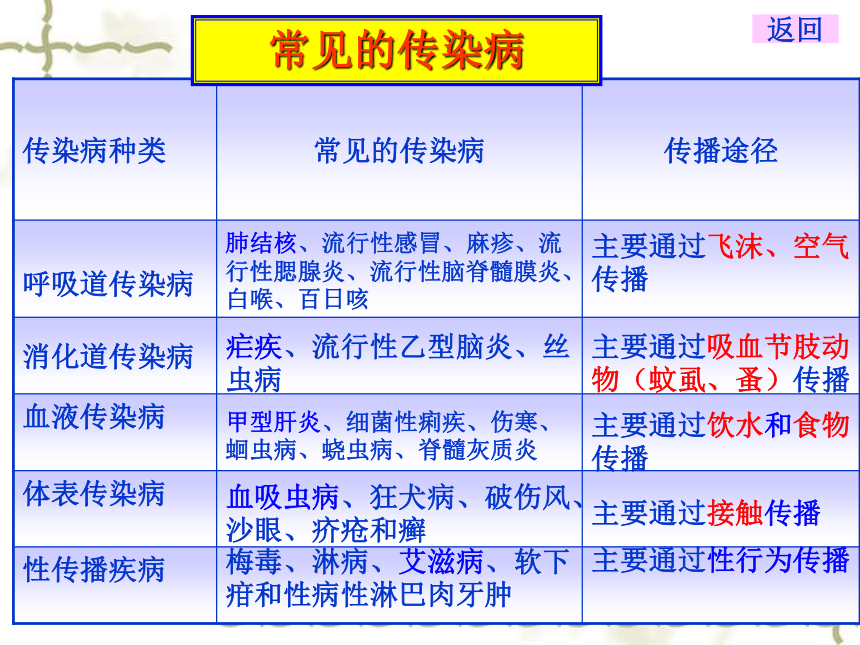 常见的传染病

返回

| 传染病种类 | 常见的传染病 | 传播途径 |
|---|---|---|
| 呼吸道传染病 | 肺结核、流行性感冒、麻疹、流行性腮腺炎、流行性脑脊髓膜炎、白喉、百日咳 | 主要通过飞沫、空气传播 |
| 消化道传染病 | 疟疾、流行性乙型脑炎、丝虫病 | 主要通过吸血节肢动物（蚊虱、蚤）传播 |
| 血液传染病 | 甲型肝炎、细菌性痢疾、伤寒、蛔虫病、蛲虫病、脊髓灰质炎 | 主要通过饮水和食物传播 |
| 体表传染病 | 血吸虫病、狂犬病、破伤风、沙眼、疥疮和癣 | 主要通过接触传播 |
| 性传播疾病 | 梅毒、淋病、艾滋病、软下疳和性病性淋巴肉牙肿 | 主要通过性行为传播 |